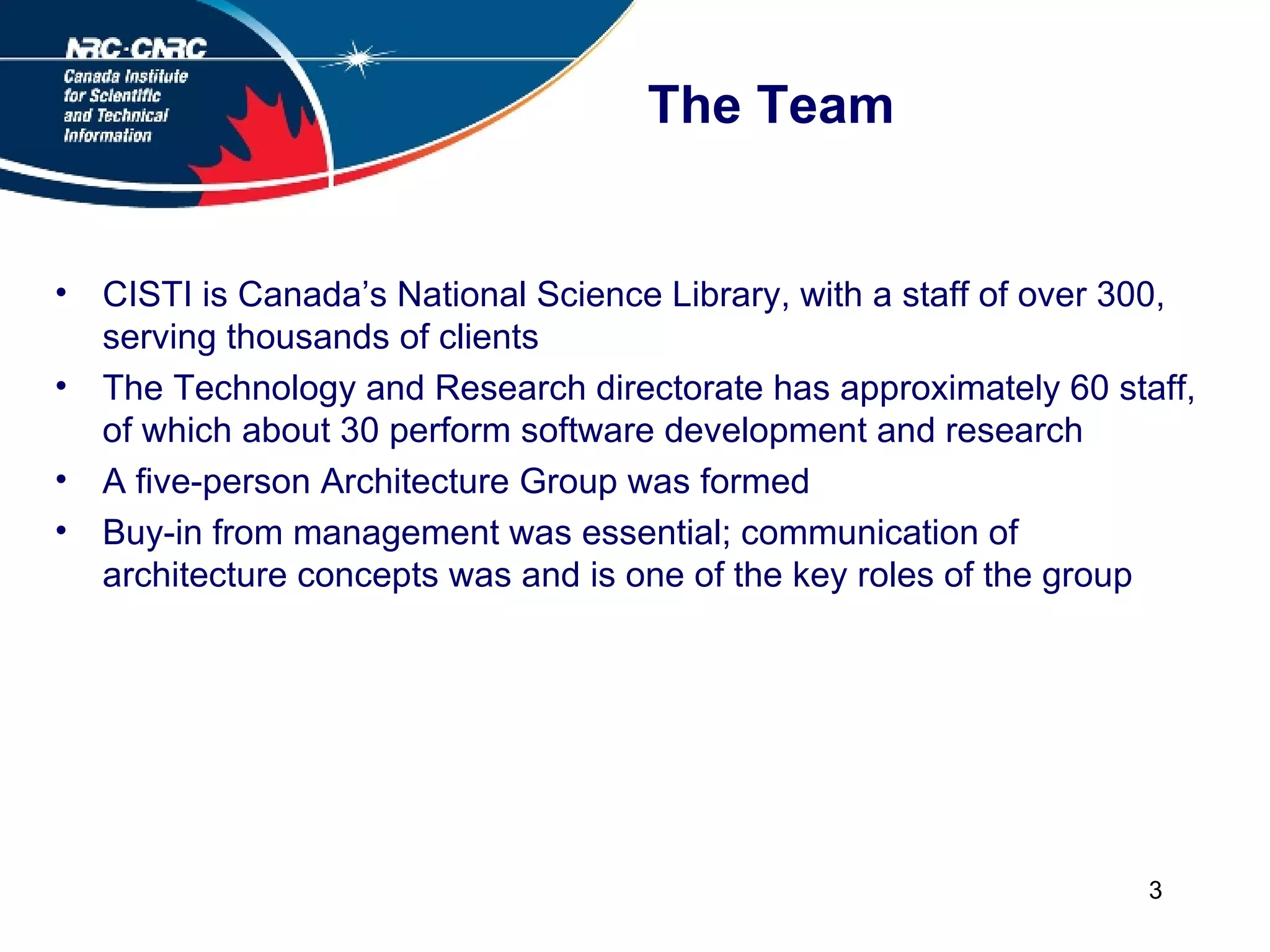 NRC·CNRC
Canada Institute for Scientific and Technical Information

The Team

• CISTI is Canada’s National Science Library, with a staff of over 300, serving thousands of clients
• The Technology and Research directorate has approximately 60 staff, of which about 30 perform software development and research
• A five-person Architecture Group was formed
• Buy-in from management was essential; communication of architecture concepts was and is one of the key roles of the group

3